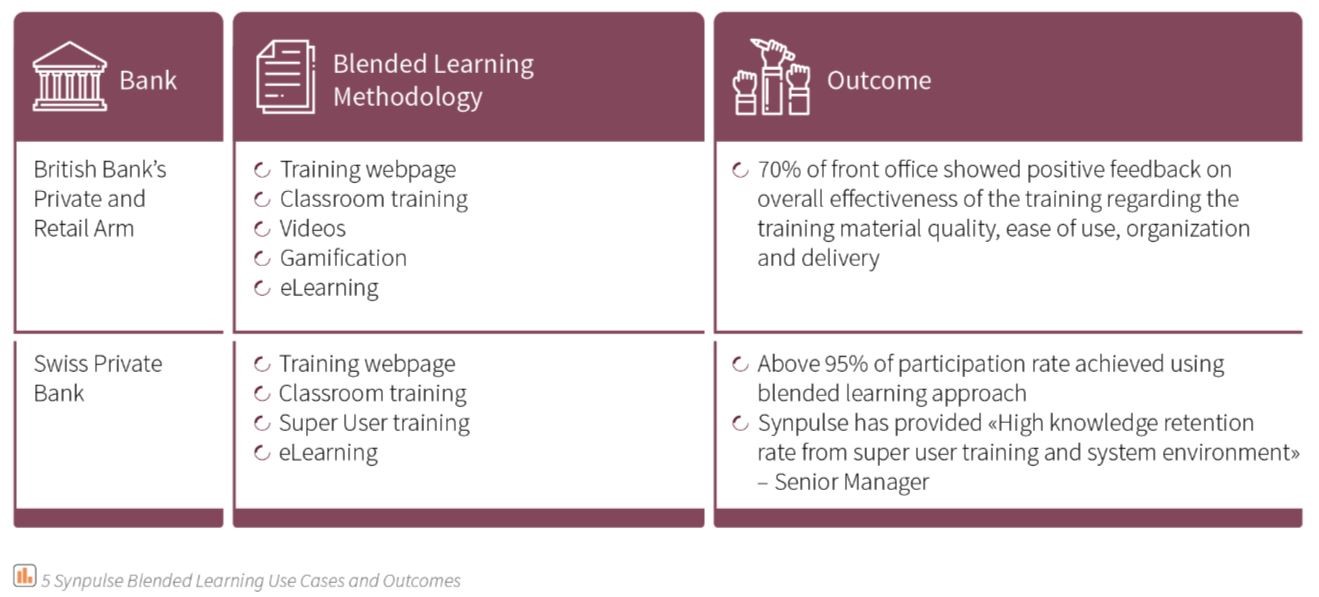 | Bank | Blended Learning Methodology | Outcome |
|---|---|---|
| British Bank's Private and Retail Arm | Training webpage<br>Classroom training<br>Videos<br>Gamification<br>eLearning | 70% of front office showed positive feedback on overall effectiveness of the training regarding the training material quality, ease of use, organization and delivery |
| Swiss Private Bank | Training webpage<br>Classroom training<br>Super User training<br>eLearning | Above 95% of participation rate achieved using blended learning approach<br>Synpulse has provided «High knowledge retention rate from super user training and system environment» – Senior Manager |

5 Synpulse Blended Learning Use Cases and Outcomes